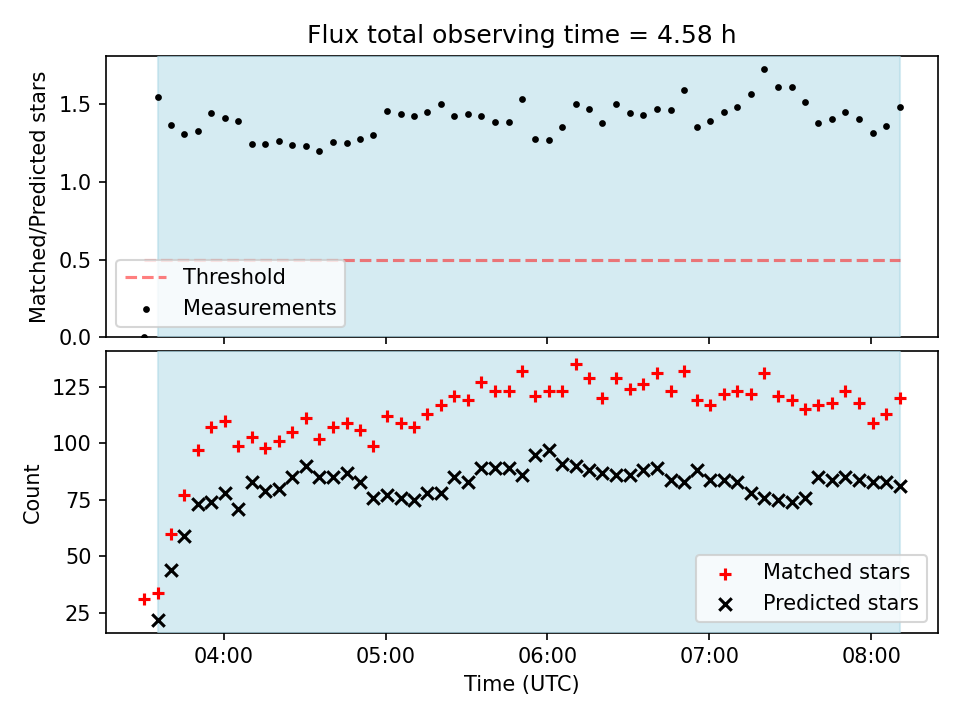 Flux total observing time = 4.58 h

Matched/Predicted stars

1.5
1.0
0.5
0.0

Threshold
Measurements

Count

125
100
75
50
25

Matched stars
Predicted stars

04:00
05:00
06:00
07:00
08:00

Time (UTC)